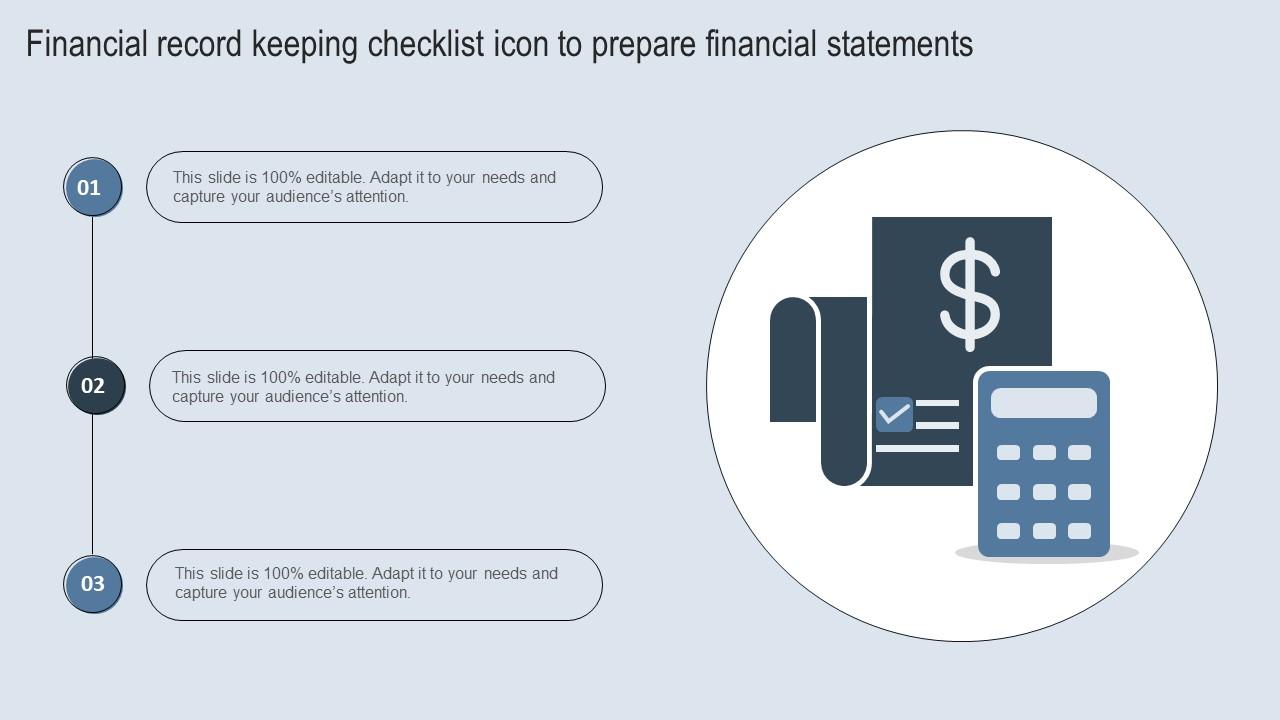 Financial record keeping checklist icon to prepare financial statements

01

This slide is 100% editable. Adapt it to your needs and capture your audience's attention.

02

This slide is 100% editable. Adapt it to your needs and capture your audience's attention.

03

This slide is 100% editable. Adapt it to your needs and capture your audience's attention.

$